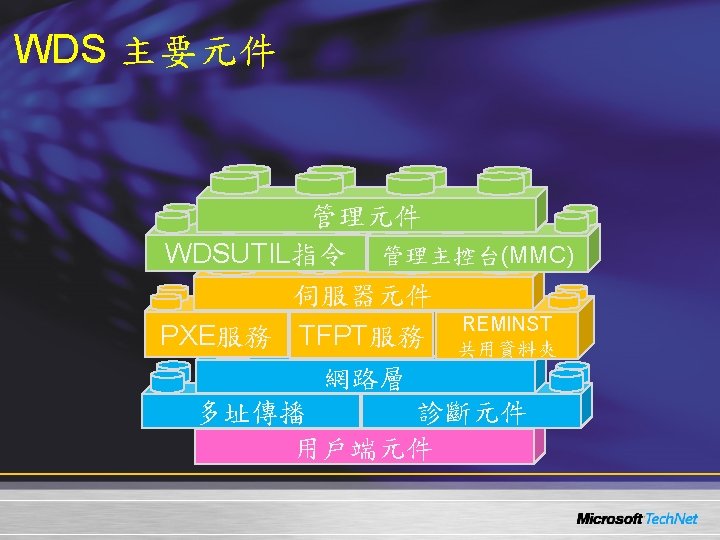 WDS 主要元件

管理元件

WDSUTIL指令

管理主控台(MMC)

伺服器元件

PXE服務

TFPT服務

REMINST 共用資料夾

網路層

多址傳播

診斷元件

用戶端元件

Microsoft TechNet